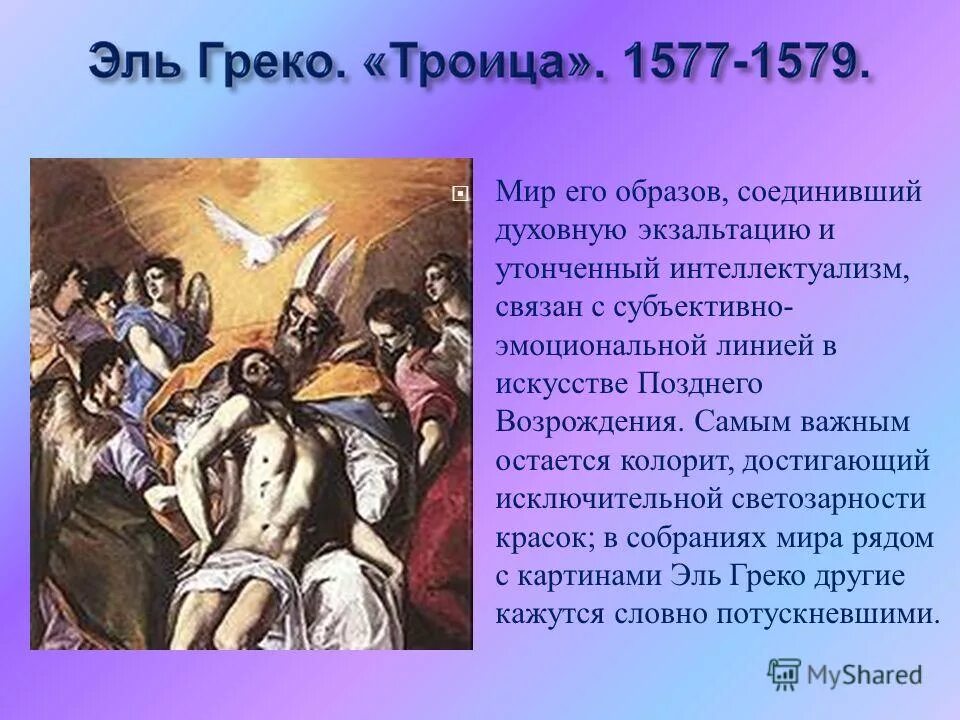 Эль Греко. «Троица». 1577-1579.

Мир его образов, соединивший духовную экзальтацию и утонченный интеллектуализм, связан с субъективно-эмоциональной линией в искусстве Позднего Возрождения. Самым важным остается колорит, достигающий исключительной светозарности красок; в собраниях мира рядом с картинами Эль Греко другие кажутся словно потускневшими.

MyShared